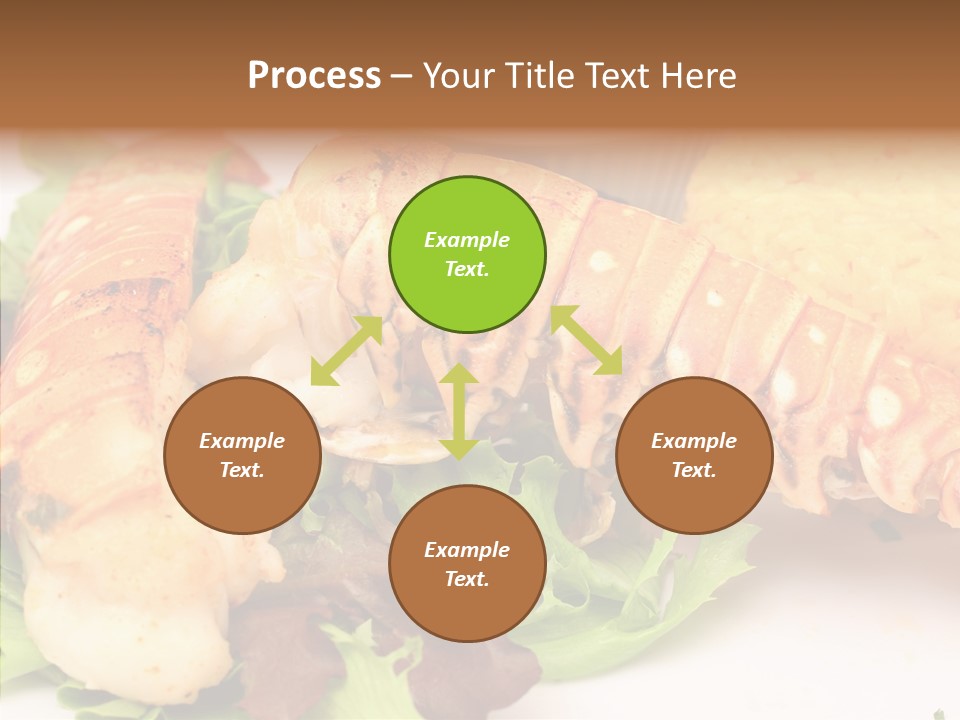 Process – Your Title Text Here

Example Text.

Example Text.

Example Text.

Example Text.